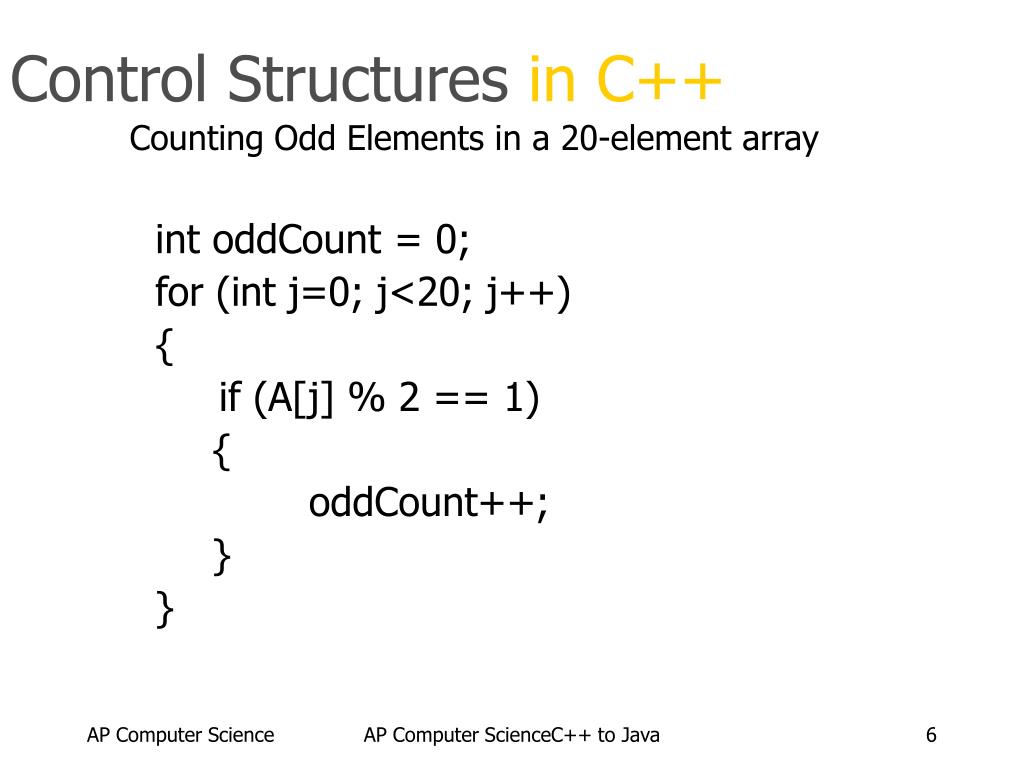 Control Structures in C++

Counting Odd Elements in a 20-element array

int oddCount = 0;
for (int j=0; j<20; j++)
{
if (A[j] % 2 == 1)
{
oddCount++;
}
}

AP Computer Science

AP Computer ScienceC++ to Java

6